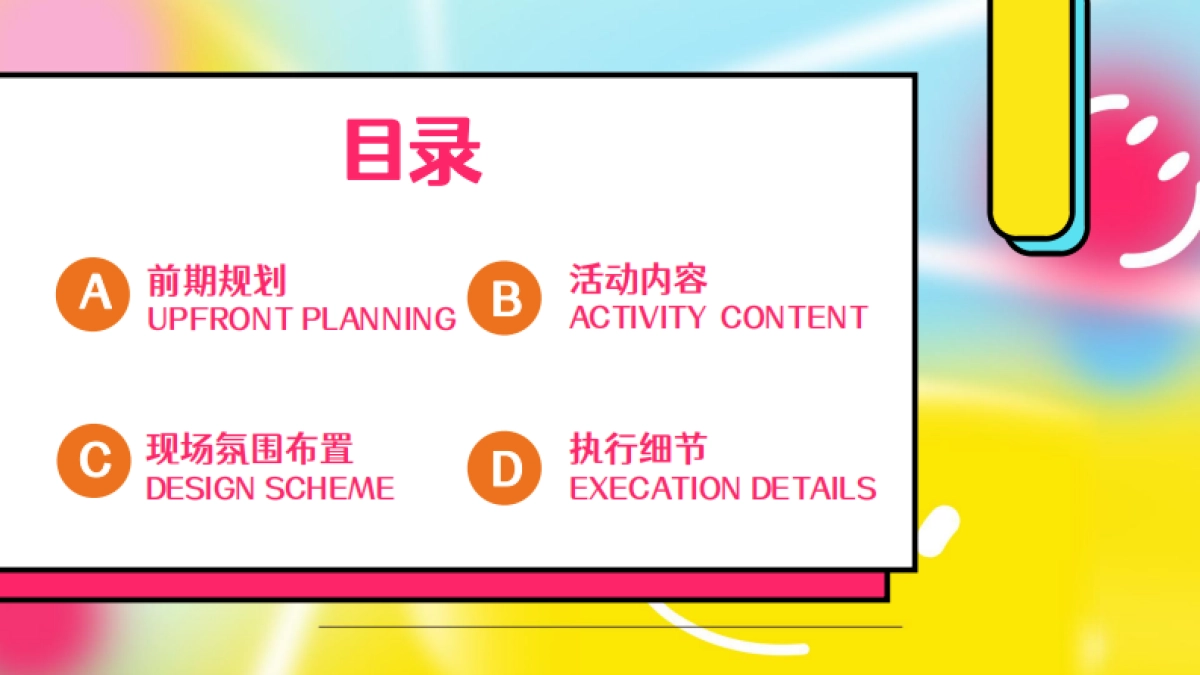 目录

A 前期规划
UPFRONT PLANNING

B 活动内容
ACTIVITY CONTENT

C 现场氛围布置
DESIGN SCHEME

D 执行细节
EXECATION DETAILS